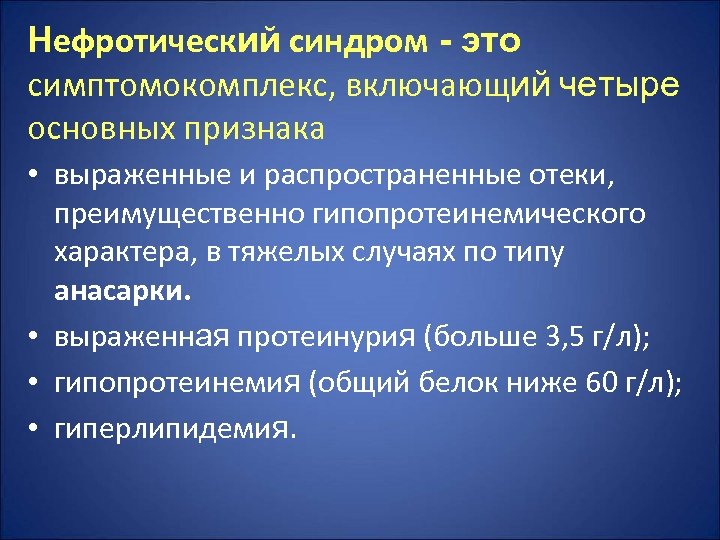 Нефротический синдром - это симптомокомплекс, включающий четыре основных признака

• выраженные и распространенные отеки, преимущественно гипопротеинемического характера, в тяжелых случаях по типу анасарки.
• выраженная протеинурия (больше 3,5 г/л);
• гипопротеинемия (общий белок ниже 60 г/л);
• гиперлипидемия.